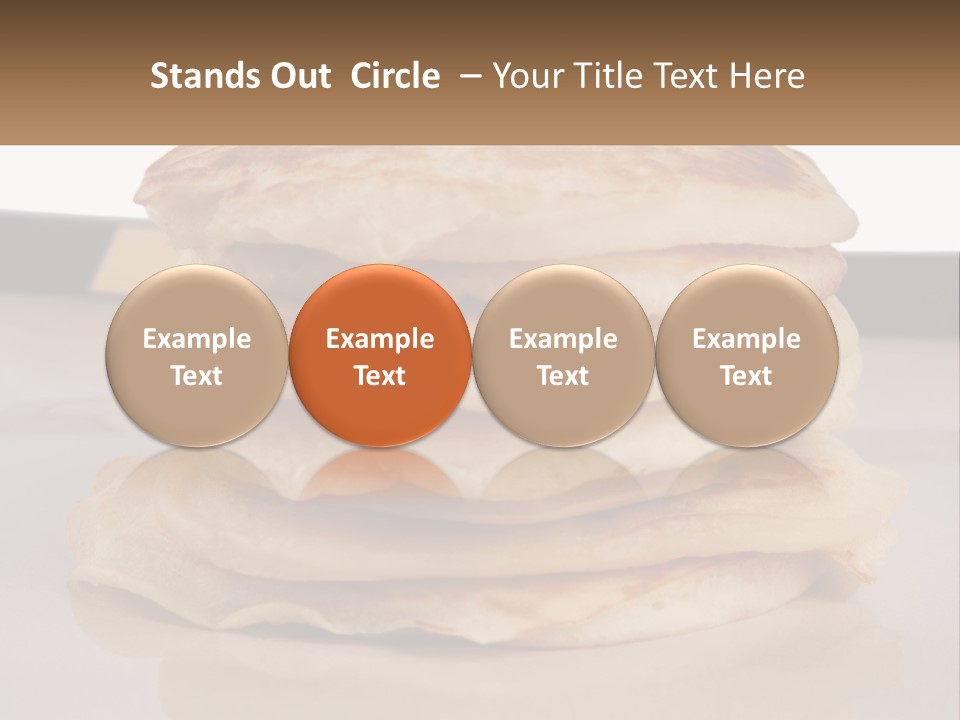 Stands Out Circle – Your Title Text Here

Example Text

Example Text

Example Text

Example Text